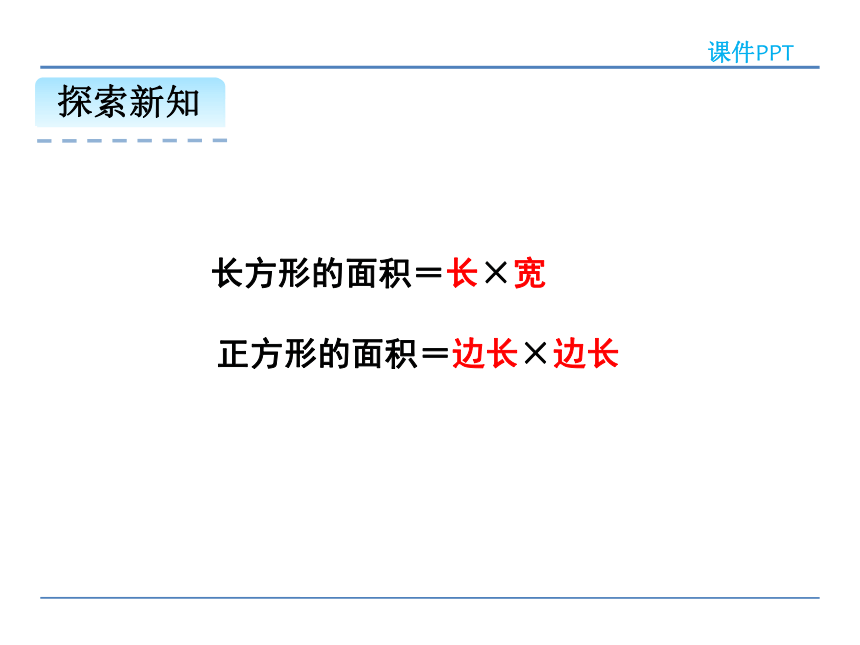 课件PPT

探索新知

长方形的面积＝长×宽

正方形的面积＝边长×边长